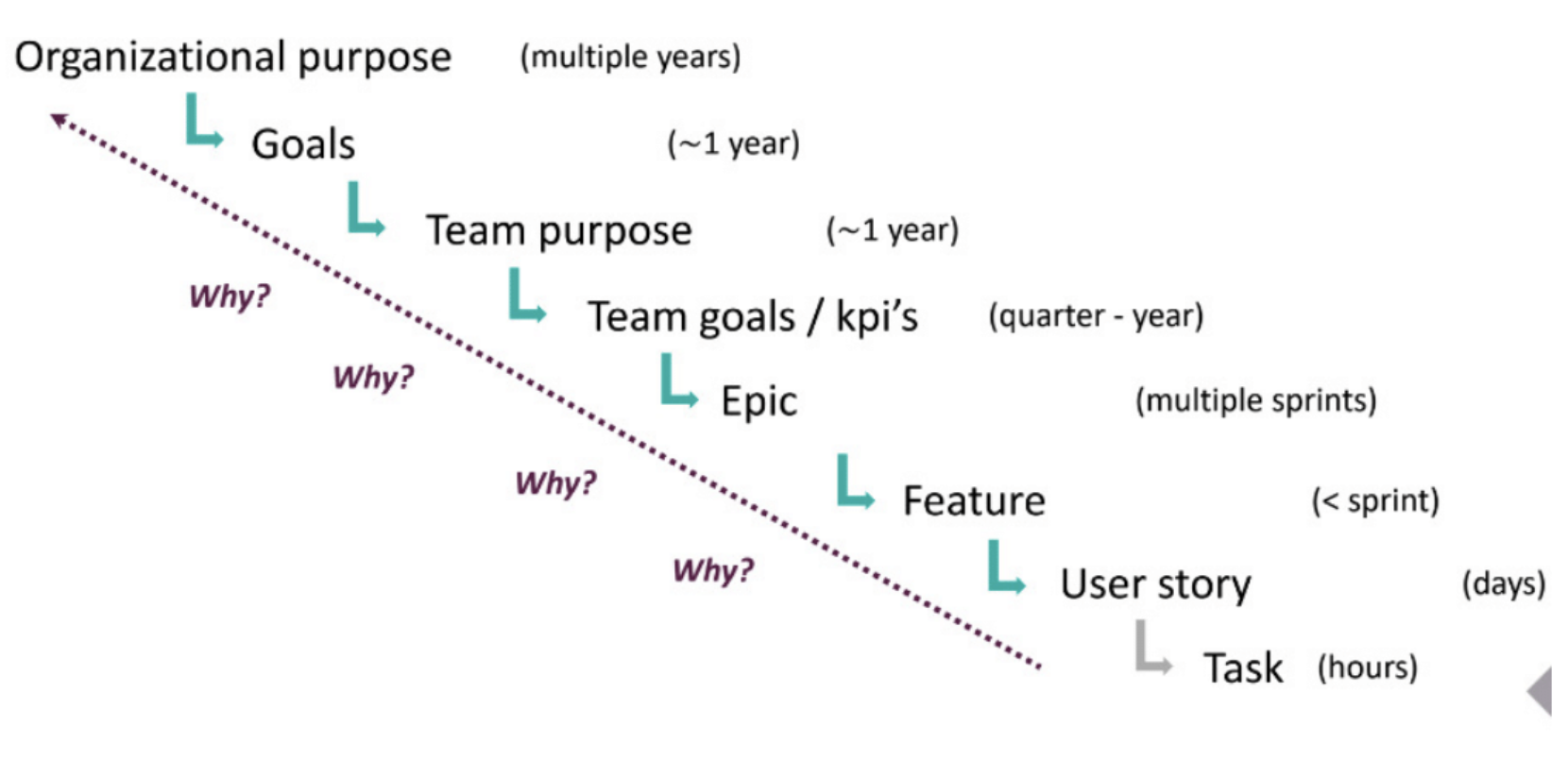 Organizational purpose (multiple years)

Goals (~1 year)

Team purpose (~1 year)

Why?

Team goals / kpi's (quarter - year)

Why?

Epic (multiple sprints)

Why?

Feature (< sprint)

Why?

User story (days)

Task (hours)